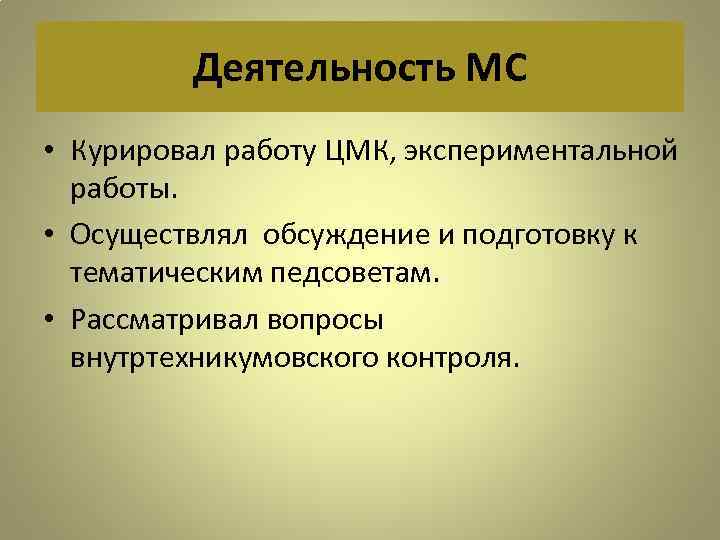 Деятельность МС

• Курировал работу ЦМК, экспериментальной работы.
• Осуществлял  обсуждение и подготовку к тематическим педсоветам.
• Рассматривал вопросы внутртехникумовского контроля.